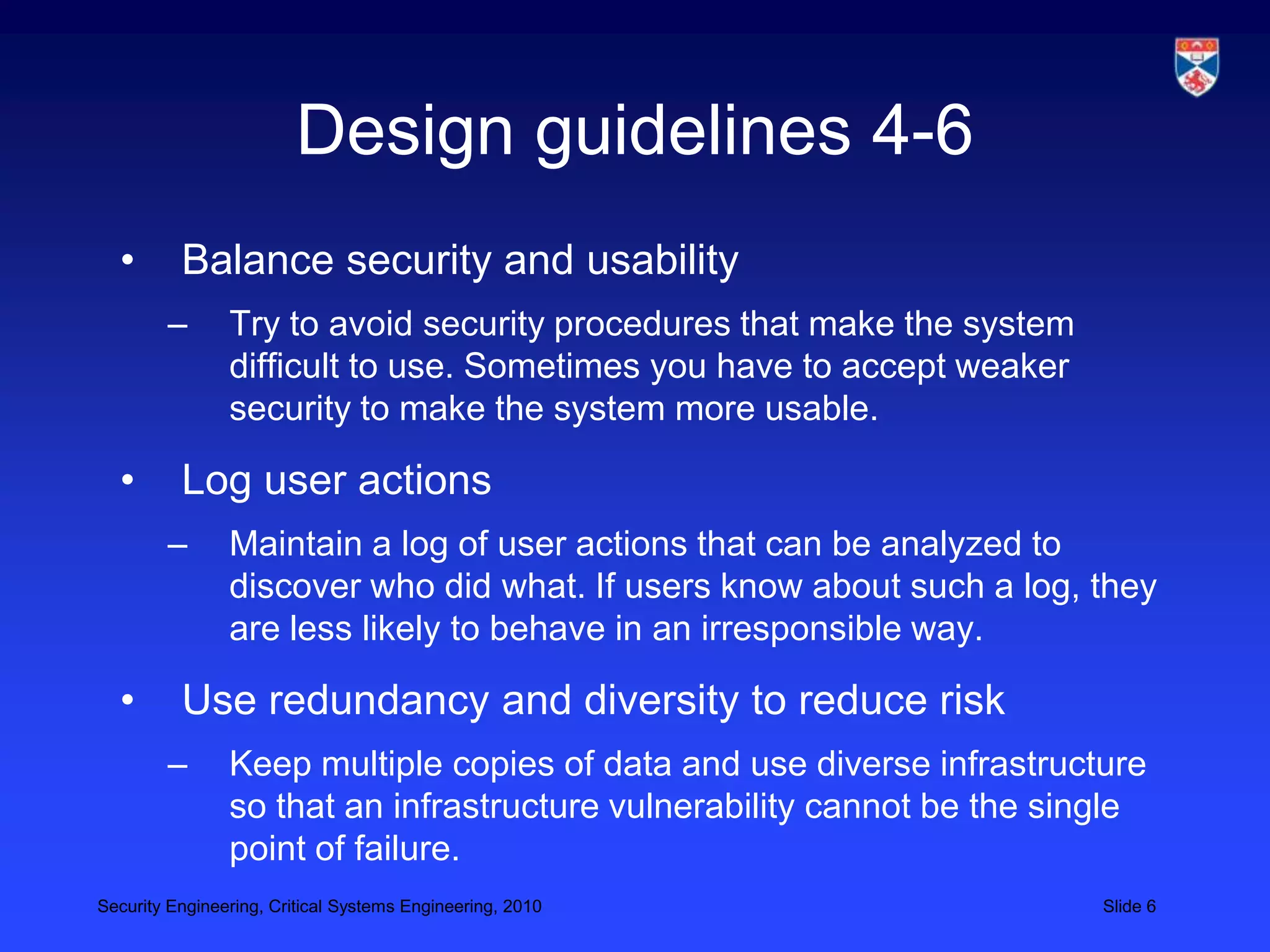 Design guidelines 4-6

• Balance security and usability

– Try to avoid security procedures that make the system difficult to use. Sometimes you have to accept weaker security to make the system more usable.

• Log user actions

– Maintain a log of user actions that can be analyzed to discover who did what. If users know about such a log, they are less likely to behave in an irresponsible way.

• Use redundancy and diversity to reduce risk

– Keep multiple copies of data and use diverse infrastructure so that an infrastructure vulnerability cannot be the single point of failure.

Security Engineering, Critical Systems Engineering, 2010

Slide 6